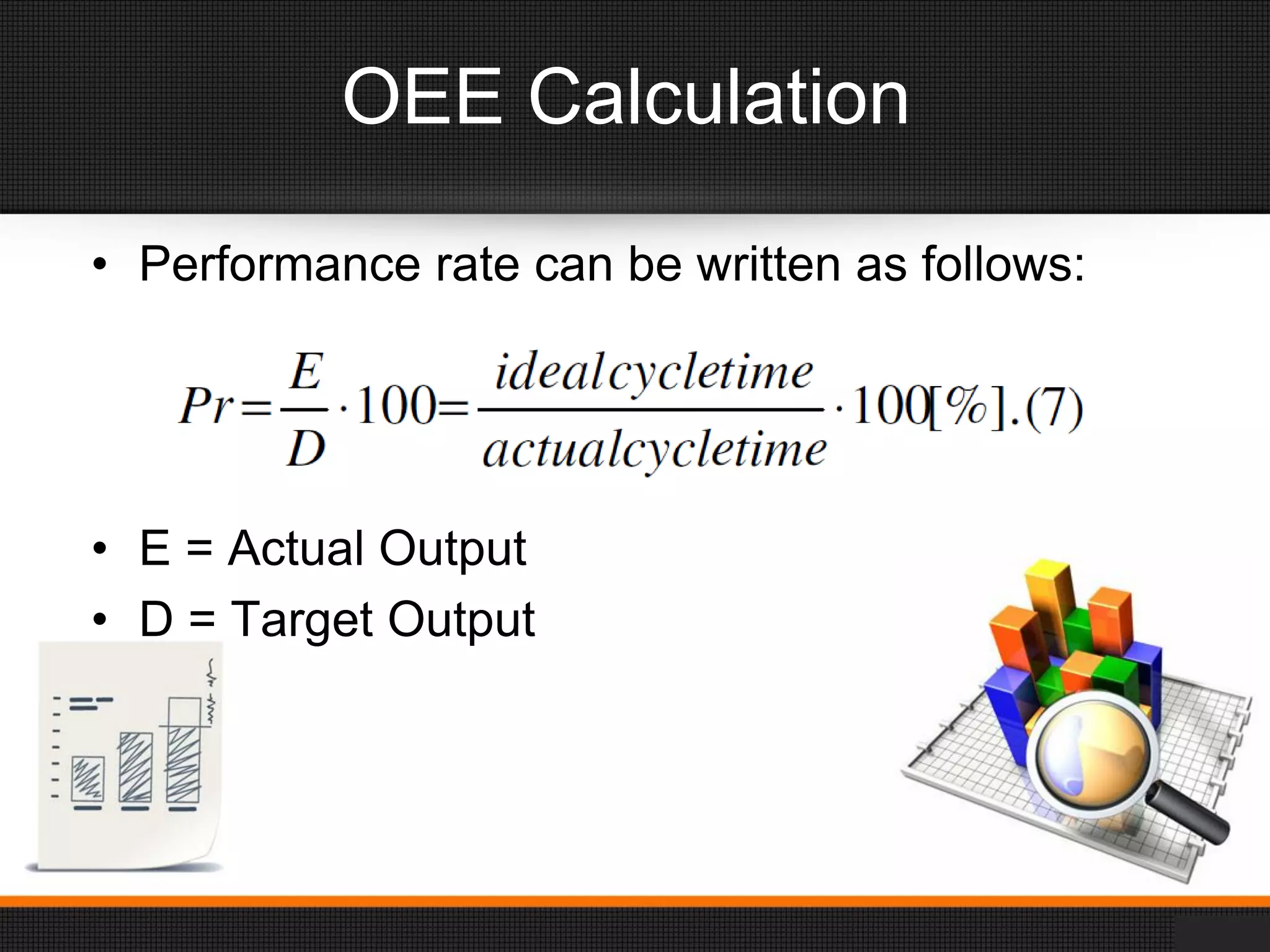 OEE Calculation

• Performance rate can be written as follows:

$Pr = \frac{E}{D} \cdot 100 = \frac{idealcycletime}{actualcycletime} \cdot 100[\%].(7)$

• E = Actual Output
• D = Target Output